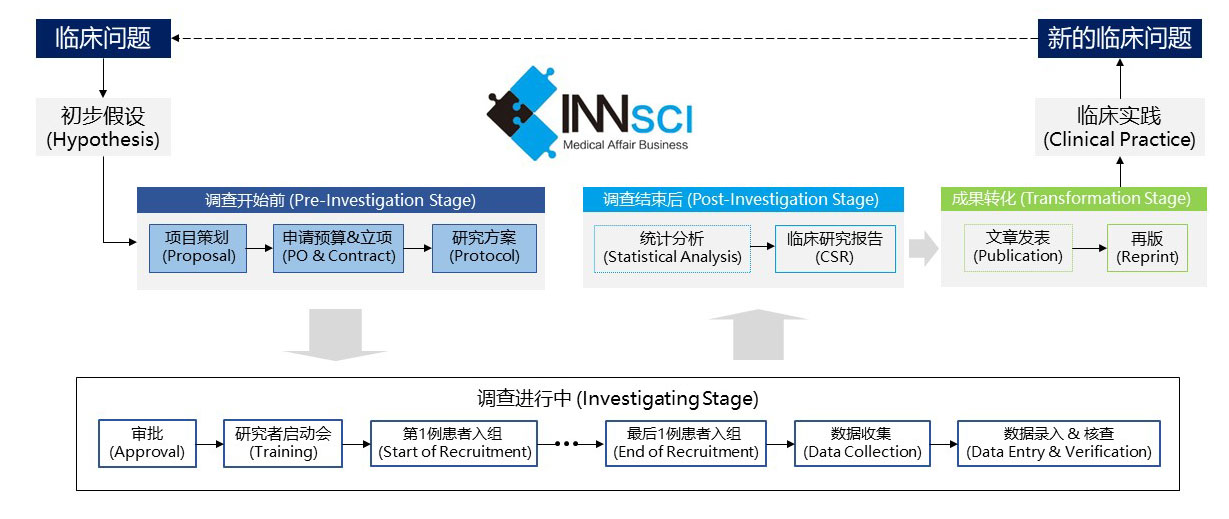 临床问题

新的临床问题

初步假设
(Hypothesis)

INNSCI
Medical Affair Business

临床实践
(Clinical Practice)

调查开始前 (Pre-Investigation Stage)

项目策划
(Proposal)

申请预算&立项
(PO & Contract)

研究方案
(Protocol)

调查结束后 (Post-Investigation Stage)

统计分析
(Statistical Analysis)

临床研究报告
(CSR)

成果转化 (Transformation Stage)

文章发表
(Publication)

再版
(Reprint)

调查进行中 (Investigating Stage)

审批
(Approval)

研究者启动会
(Training)

第1例患者入组
(Start of Recruitment)

最后1例患者入组
(End of Recruitment)

数据收集
(Data Collection)

数据录入 & 核查
(Data Entry & Verification)